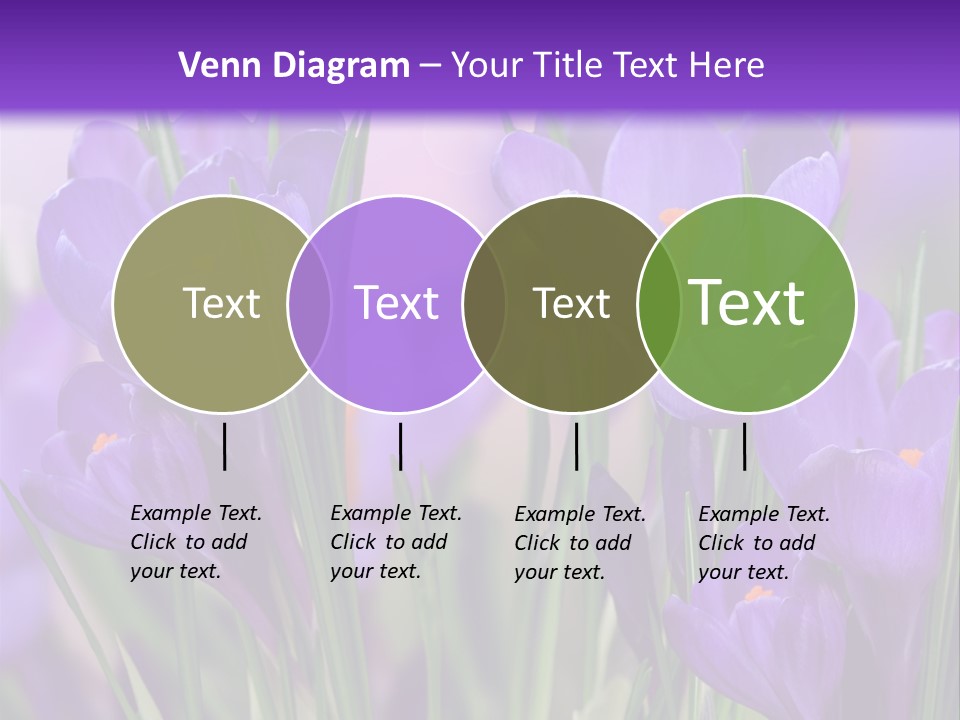 Venn Diagram – Your Title Text Here

Text

Text

Text

Text

Example Text. Click to add your text.

Example Text. Click to add your text.

Example Text. Click to add your text.

Example Text. Click to add your text.